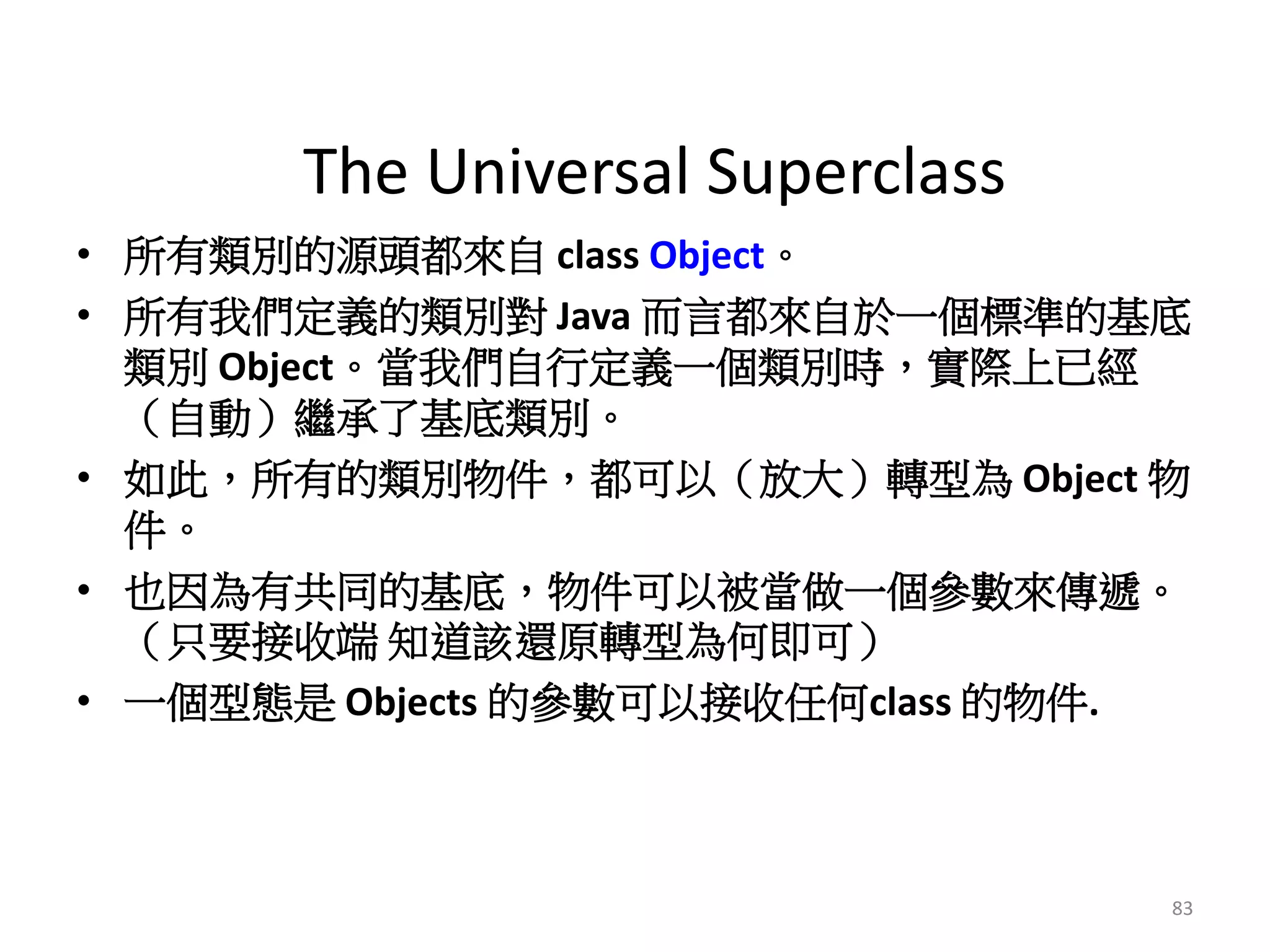 The Universal Superclass

• 所有類別的源頭都來自 class Object。

• 所有我們定義的類別對 Java 而言都來自於一個標準的基底類別 Object。當我們自行定義一個類別時，實際上已經（自動）繼承了基底類別。

• 如此，所有的類別物件，都可以（放大）轉型為 Object 物件。

• 也因為有共同的基底，物件可以被當做一個參數來傳遞。（只要接收端 知道該還原轉型為何即可）

• 一個型態是 Objects 的參數可以接收任何class 的物件.

83